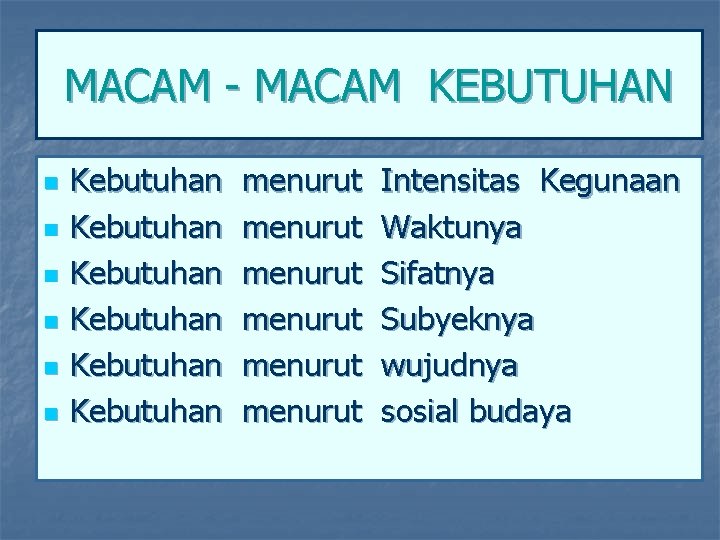 MACAM - MACAM KEBUTUHAN

- Kebutuhan menurut Intensitas Kegunaan
- Kebutuhan menurut Waktunya
- Kebutuhan menurut Sifatnya
- Kebutuhan menurut Subyeknya
- Kebutuhan menurut wujudnya
- Kebutuhan menurut sosial budaya